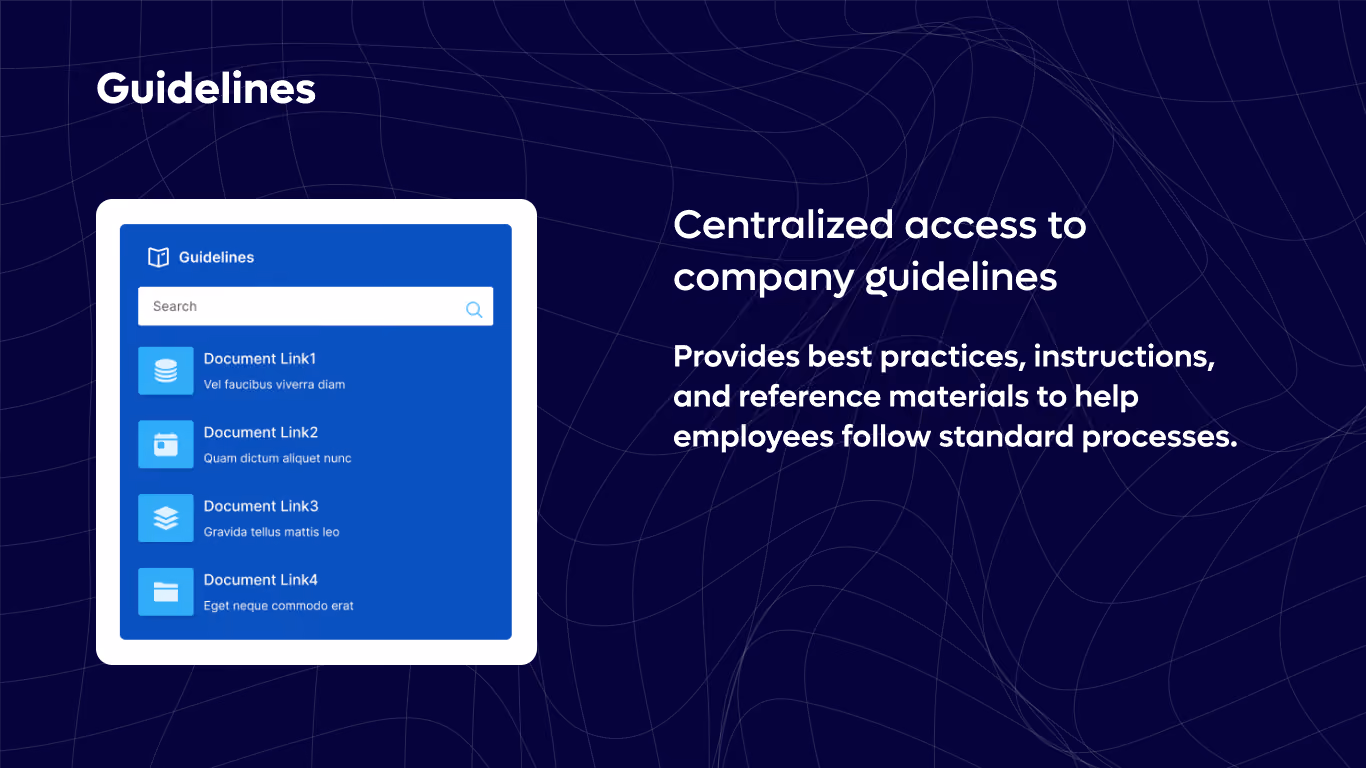 Guidelines

Guidelines

Search

Document Link1
Vel faucibus viverra diam

Document Link2
Quam dictum aliquet nunc

Document Link3
Gravida tellus mattis leo

Document Link4
Eget neque commodo erat

Centralized access to company guidelines

Provides best practices, instructions, and reference materials to help employees follow standard processes.